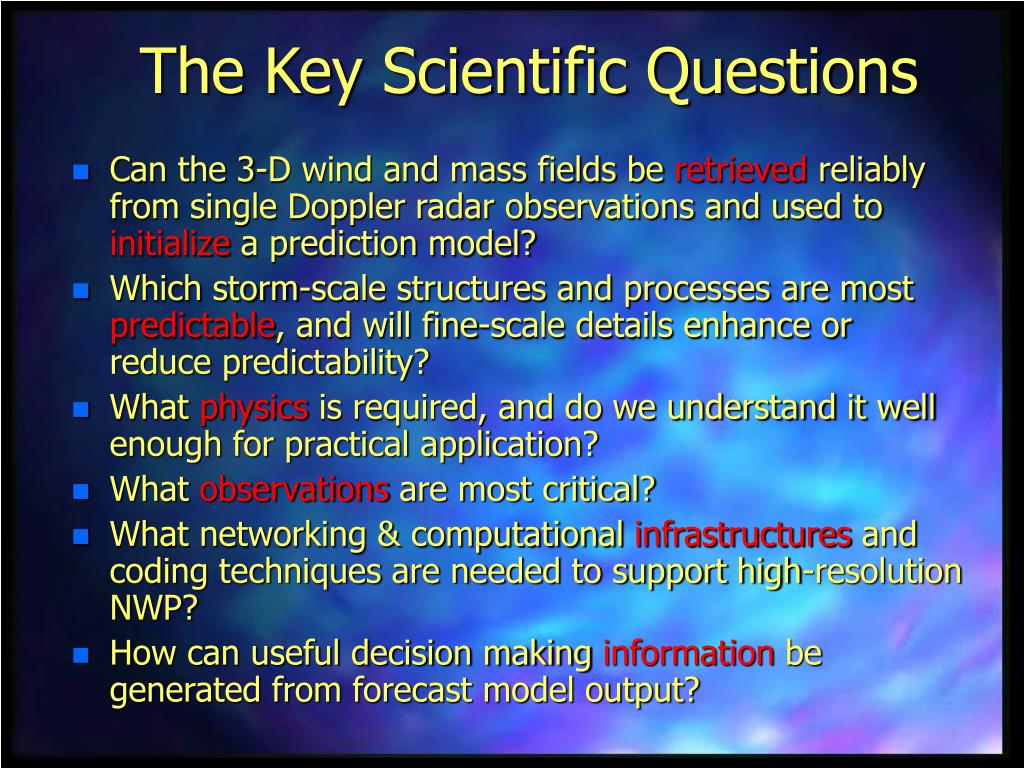 The Key Scientific Questions

- Can the 3-D wind and mass fields be retrieved reliably from single Doppler radar observations and used to initialize a prediction model?
- Which storm-scale structures and processes are most predictable, and will fine-scale details enhance or reduce predictability?
- What physics is required, and do we understand it well enough for practical application?
- What observations are most critical?
- What networking & computational infrastructures and coding techniques are needed to support high-resolution NWP?
- How can useful decision making information be generated from forecast model output?